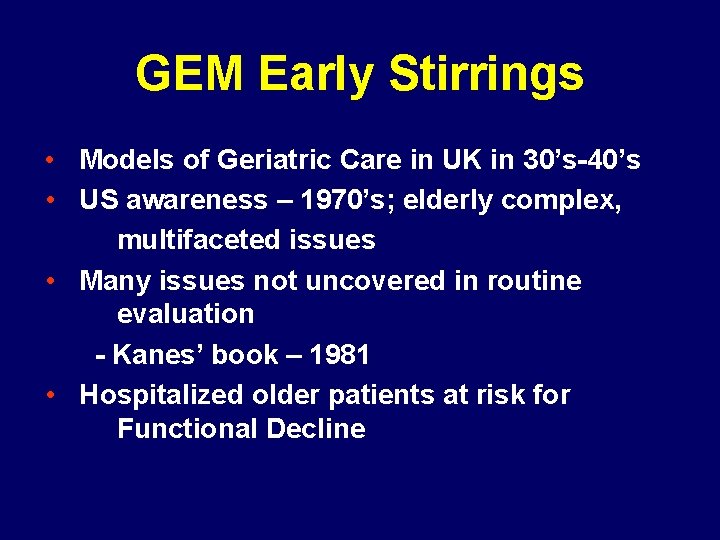 GEM Early Stirrings

• Models of Geriatric Care in UK in 30’s-40’s
• US awareness – 1970’s; elderly complex, multifaceted issues
• Many issues not uncovered in routine evaluation
- Kanes’ book – 1981
• Hospitalized older patients at risk for Functional Decline